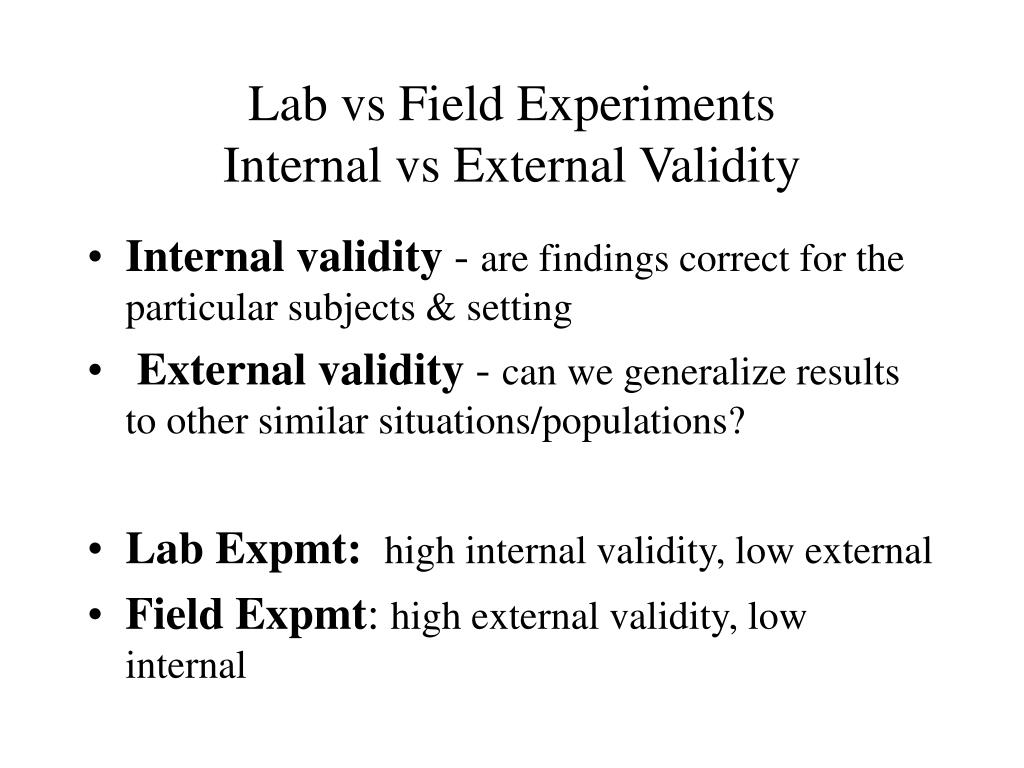 Lab vs Field Experiments
Internal vs External Validity

• Internal validity - are findings correct for the particular subjects & setting
• External validity - can we generalize results to other similar situations/populations?

• Lab Expmt: high internal validity, low external
• Field Expmt: high external validity, low internal